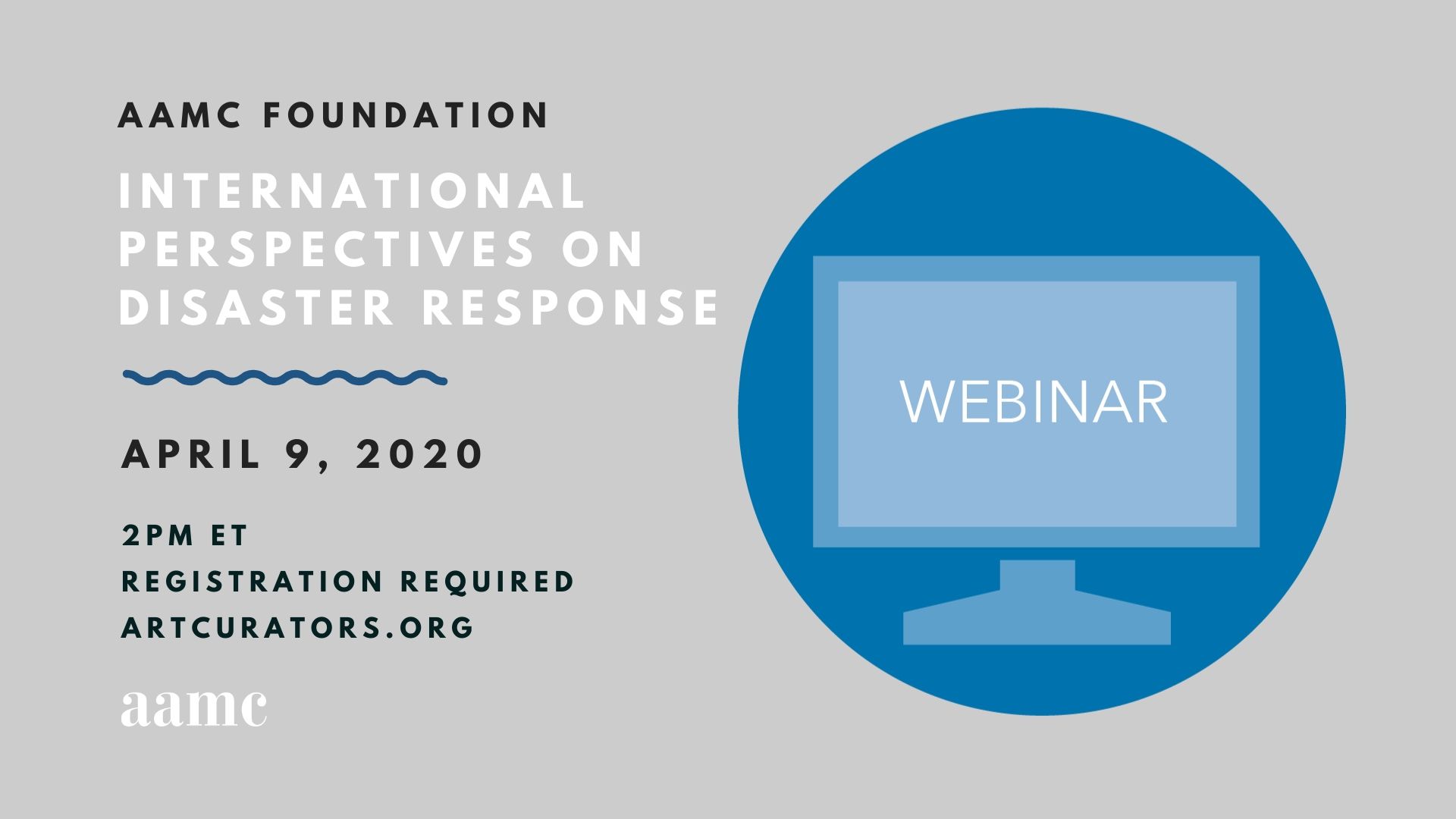 AAMC FOUNDATION

INTERNATIONAL PERSPECTIVES ON DISASTER RESPONSE

APRIL 9, 2020

2PM ET
REGISTRATION REQUIRED
ARTCURATORS.ORG

aamc

WEBINAR